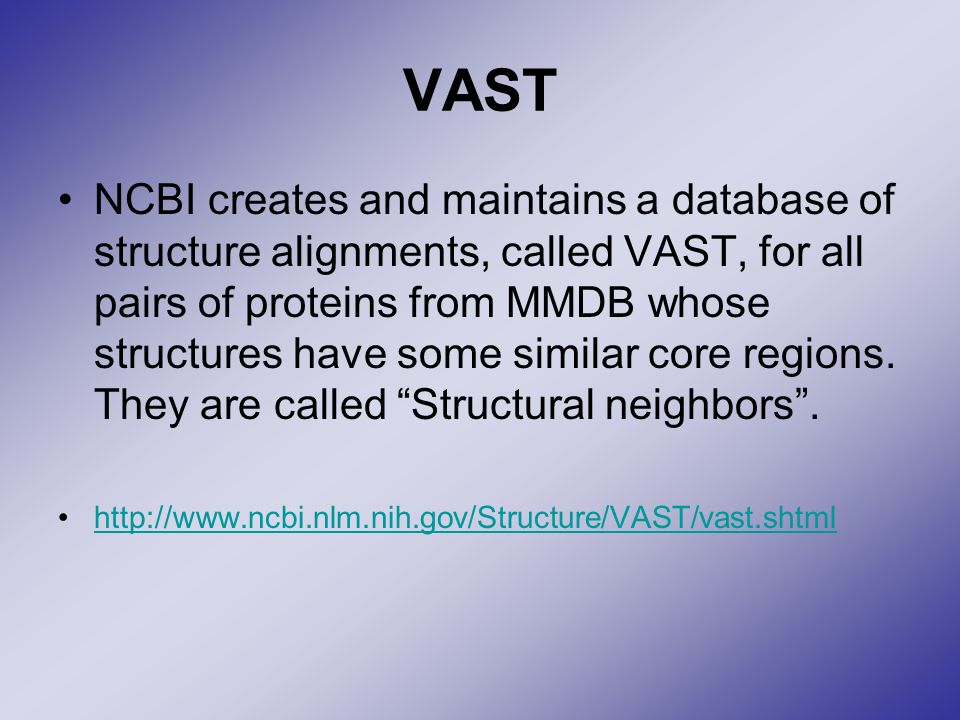 VAST

• NCBI creates and maintains a database of structure alignments, called VAST, for all pairs of proteins from MMDB whose structures have some similar core regions. They are called “Structural neighbors”.

• http://www.ncbi.nlm.nih.gov/Structure/VAST/vast.shtml